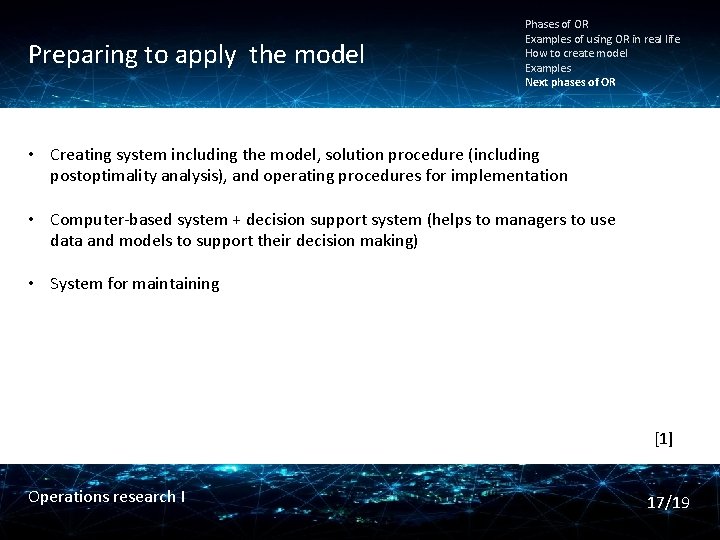 Preparing to apply the model

Phases of OR
Examples of using OR in real life
How to create model
Examples
Next phases of OR

• Creating system including the model, solution procedure (including postoptimality analysis), and operating procedures for implementation

• Computer-based system + decision support system (helps to managers to use data and models to support their decision making)

• System for maintaining

[1]

Operations research I

17/19